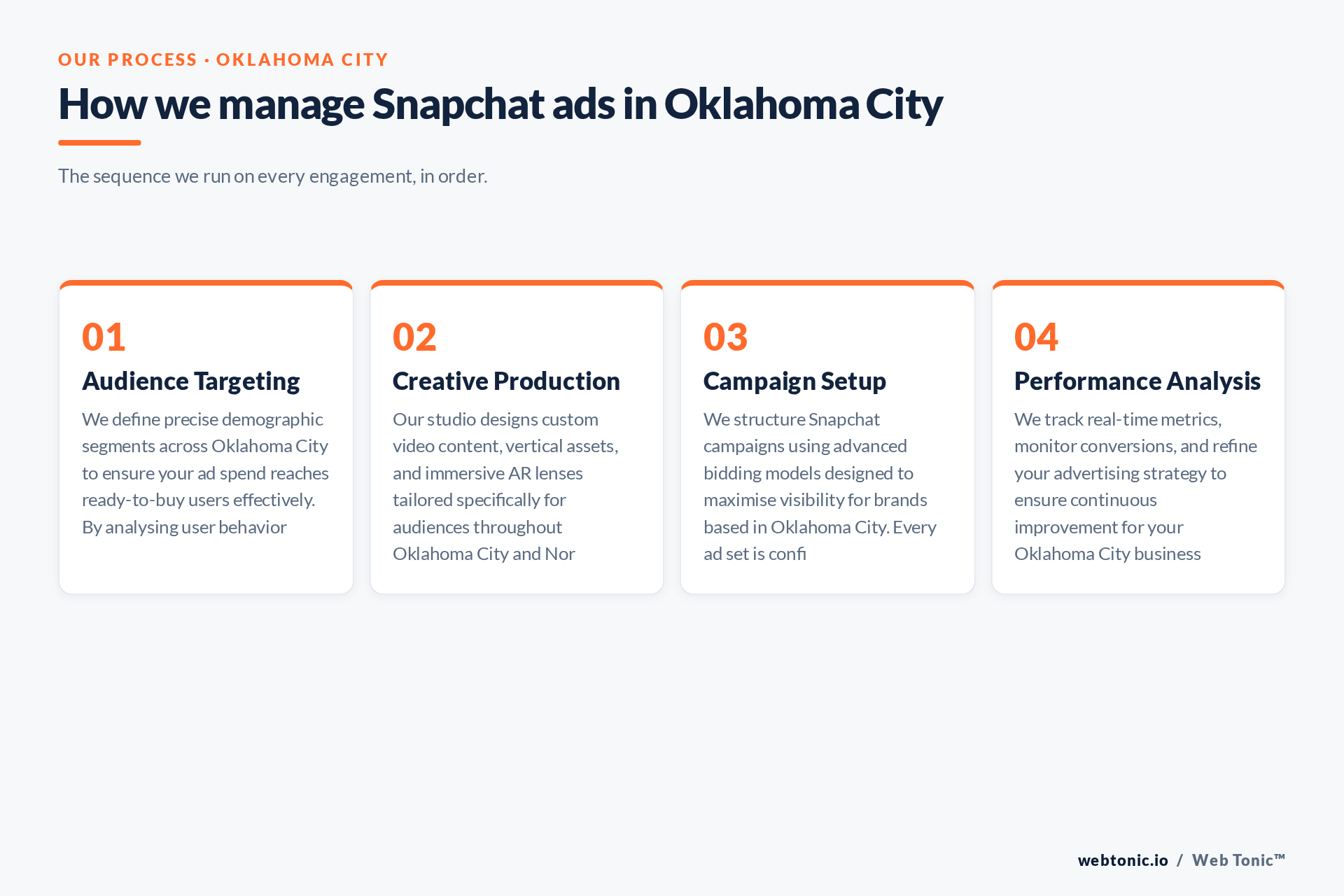 OUR PROCESS · OKLAHOMA CITY

How we manage Snapchat ads in Oklahoma City

The sequence we run on every engagement, in order.

01
Audience Targeting
We define precise demographic segments across Oklahoma City to ensure your ad spend reaches ready-to-buy users effectively. By analysing user behavior

02
Creative Production
Our studio designs custom video content, vertical assets, and immersive AR lenses tailored specifically for audiences throughout Oklahoma City and Nor

03
Campaign Setup
We structure Snapchat campaigns using advanced bidding models designed to maximise visibility for brands based in Oklahoma City. Every ad set is confi

04
Performance Analysis
We track real-time metrics, monitor conversions, and refine your advertising strategy to ensure continuous improvement for your Oklahoma City business

webtonic.io / Web Tonic™